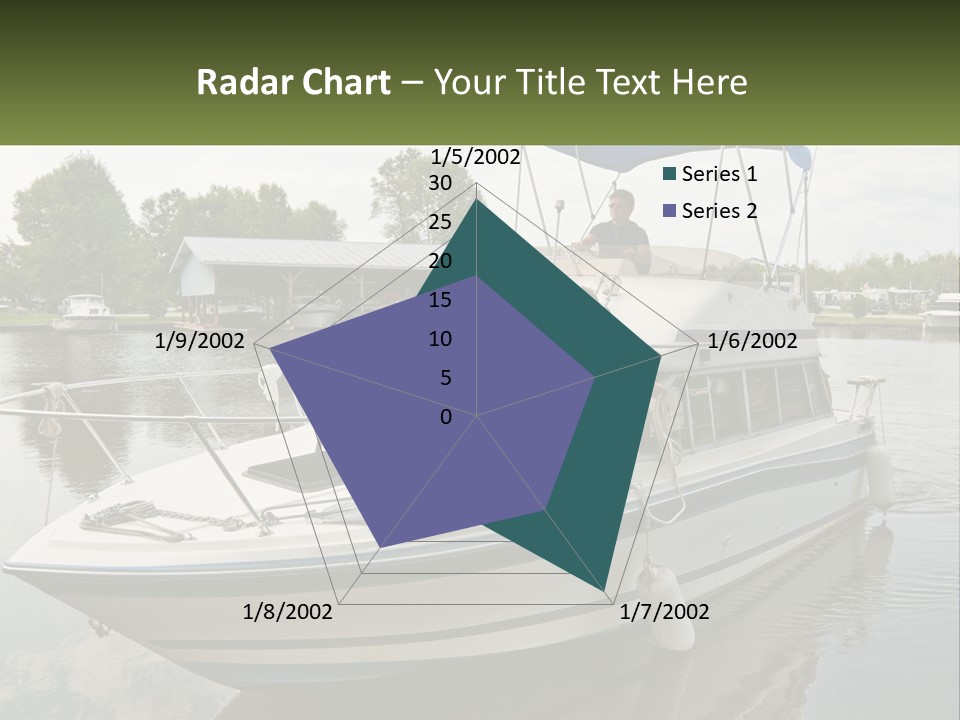 Radar Chart – Your Title Text Here

1/5/2002
30
25
20
15
10
5
0
1/6/2002
1/7/2002
1/8/2002
1/9/2002

Series 1
Series 2